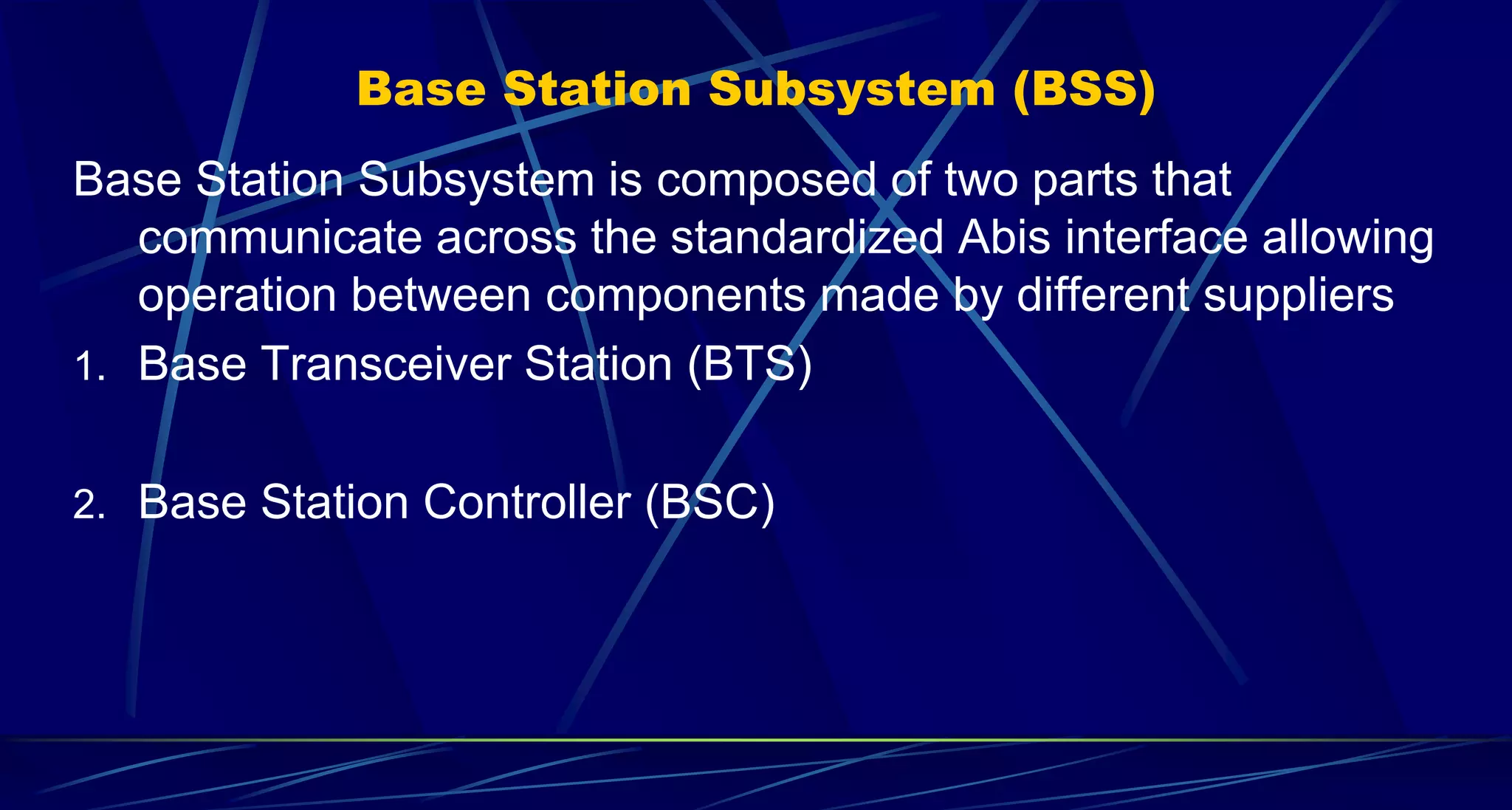 Base Station Subsystem (BSS)

Base Station Subsystem is composed of two parts that communicate across the standardized Abis interface allowing operation between components made by different suppliers

1. Base Transceiver Station (BTS)

2. Base Station Controller (BSC)